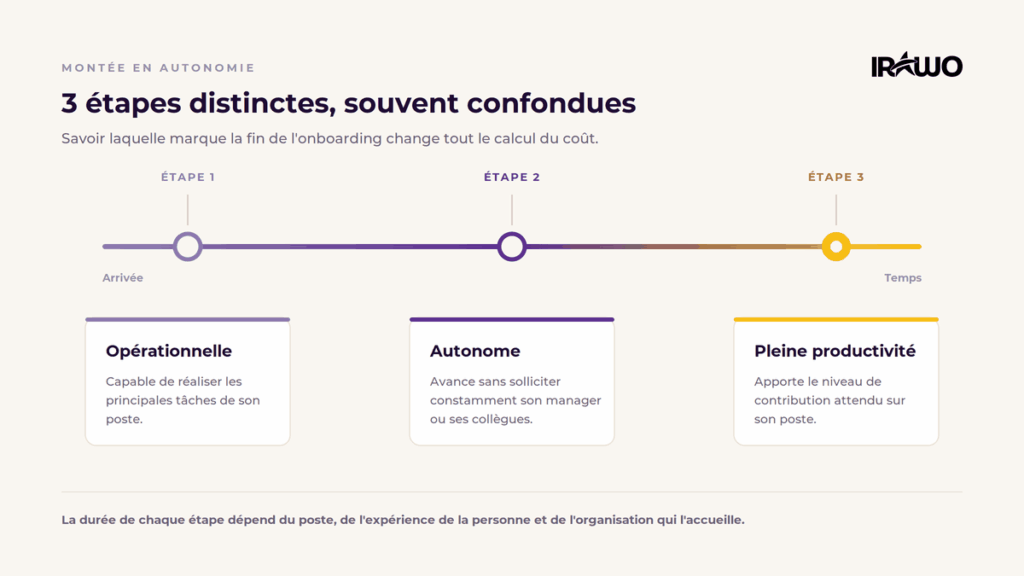 MONTÉE EN AUTONOMIE

IRAWO

3 étapes distinctes, souvent confondues

Savoir laquelle marque la fin de l'onboarding change tout le calcul du coût.

ÉTAPE 1

ÉTAPE 2

ÉTAPE 3

Arrivée

Temps

Opérationnelle

Capable de réaliser les principales tâches de son poste.

Autonome

Avance sans solliciter constamment son manager ou ses collègues.

Pleine productivité

Apporte le niveau de contribution attendu sur son poste.

La durée de chaque étape dépend du poste, de l'expérience de la personne et de l'organisation qui l'accueille.